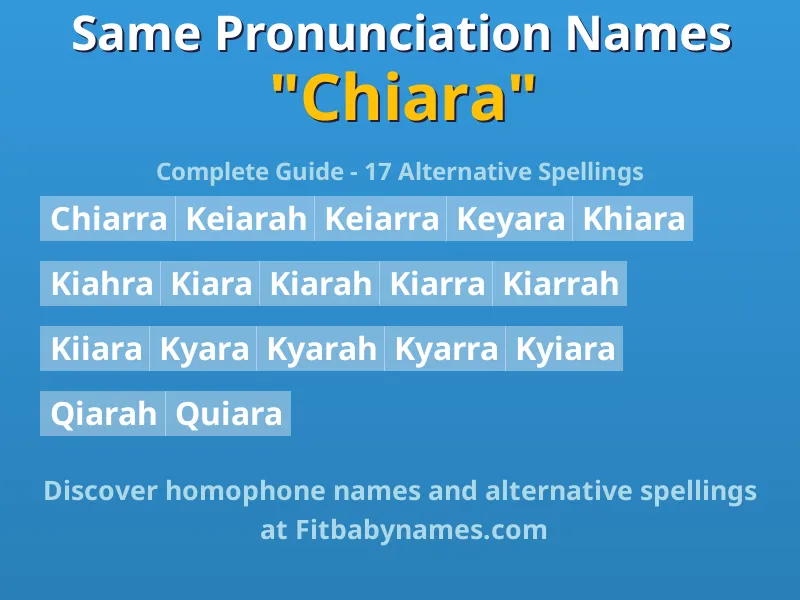 Same Pronunciation Names
"Chiara"

Complete Guide - 17 Alternative Spellings

Chiarra Keiarah Keiarra Keyara Khiara

Kiahra Kiara Kiarah Kiarra Kiarrah

Kiiara Kyara Kyarah Kyarra Kyiara

Qiarah Quiara

Discover homophone names and alternative spellings at Fitbabynames.com